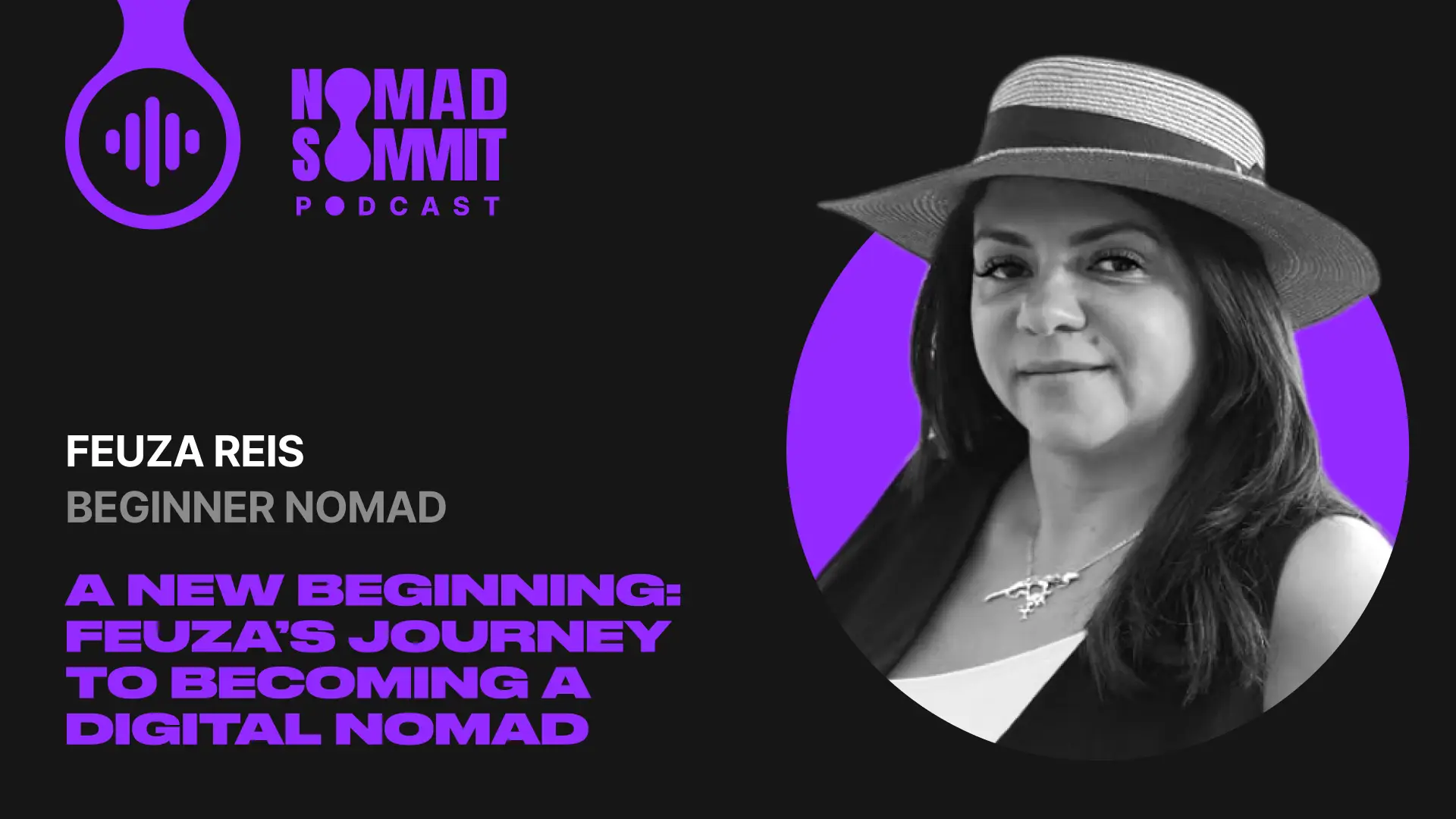 NOMAD SUMMIT
PODCAST

FEUZA REIS
BEGINNER NOMAD

A NEW BEGINNING: FEUZA'S JOURNEY TO BECOMING A DIGITAL NOMAD